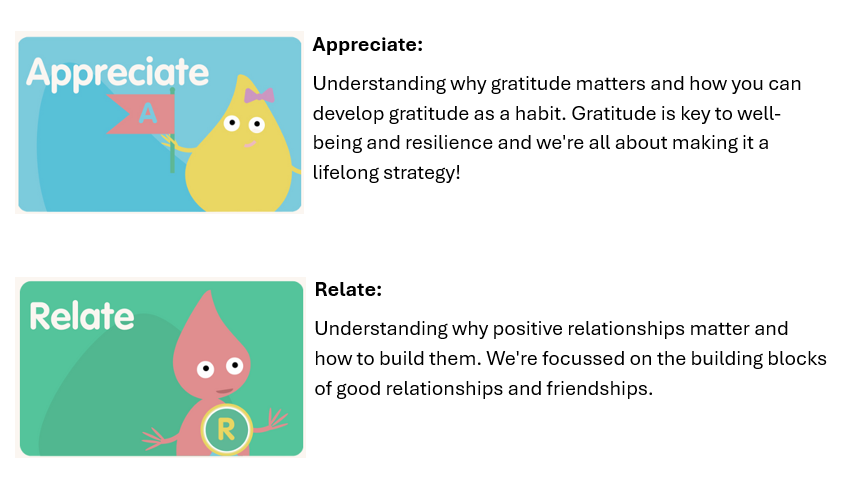 Appreciate

A

Appreciate:

Understanding why gratitude matters and how you can develop gratitude as a habit. Gratitude is key to well-being and resilience and we're all about making it a lifelong strategy!

Relate

R

Relate:

Understanding why positive relationships matter and how to build them. We're focussed on the building blocks of good relationships and friendships.